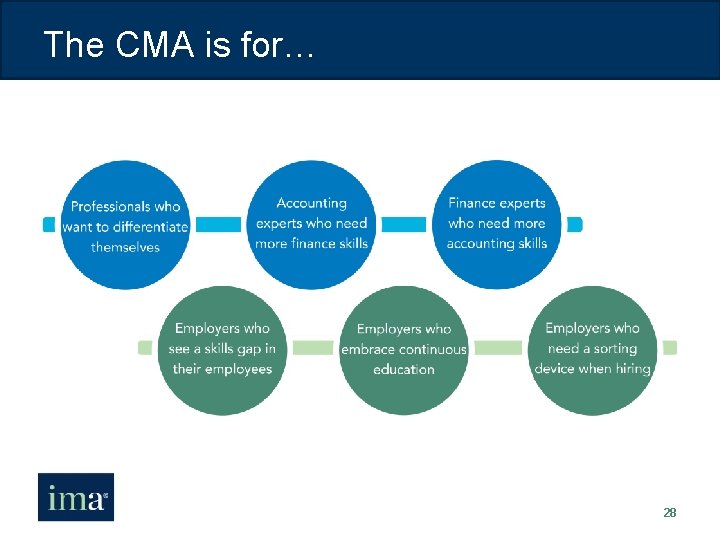 The CMA is for…

Professionals who want to differentiate themselves

Accounting experts who need more finance skills

Finance experts who need more accounting skills

Employers who see a skills gap in their employees

Employers who embrace continuous education

Employers who need a sorting device when hiring

ima

28